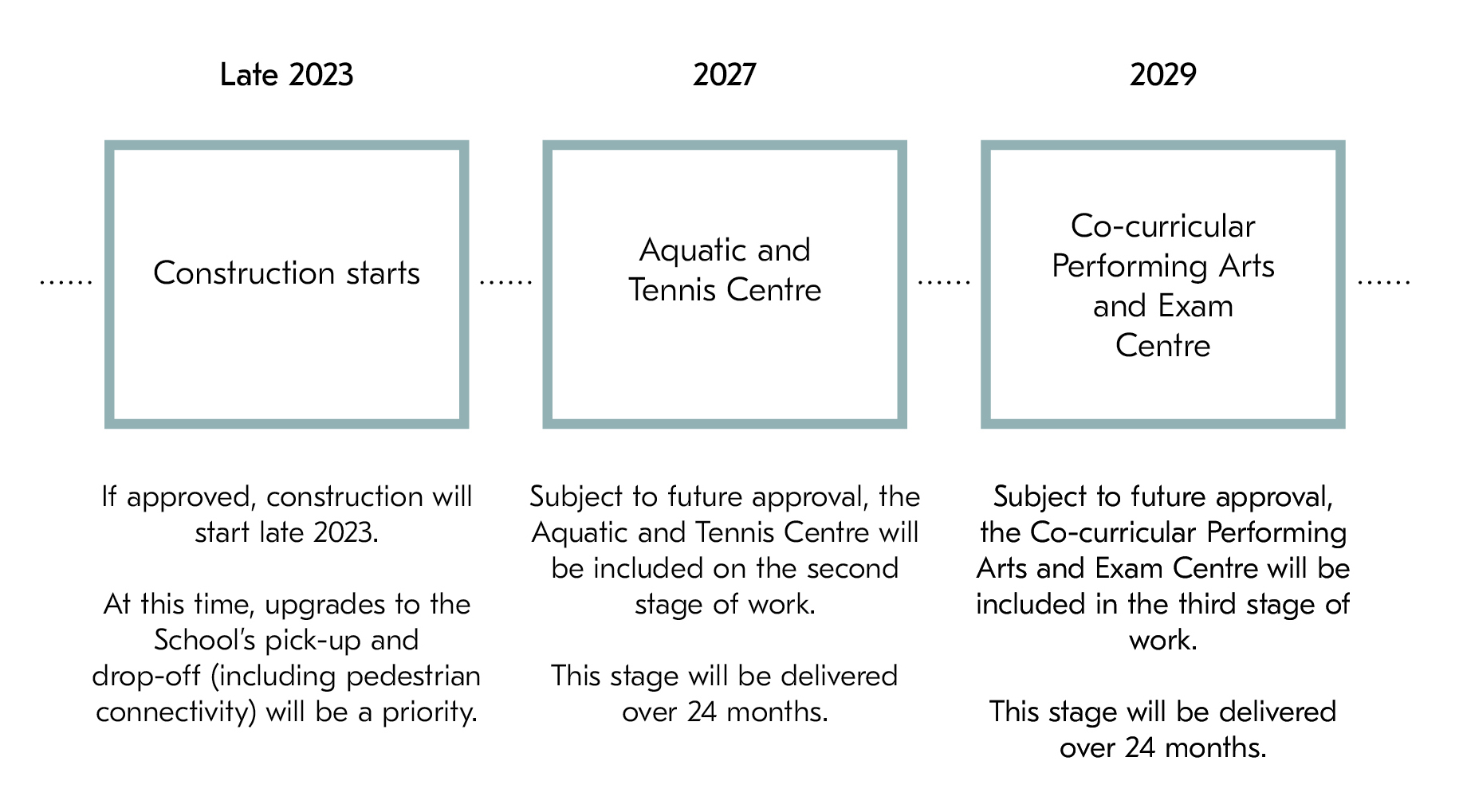 Late 2023

Construction starts

If approved, construction will start late 2023.

At this time, upgrades to the School's pick-up and drop-off (including pedestrian connectivity) will be a priority.

2027

Aquatic and Tennis Centre

Subject to future approval, the Aquatic and Tennis Centre will be included on the second stage of work.

This stage will be delivered over 24 months.

2029

Co-curricular Performing Arts and Exam Centre

Subject to future approval, the Co-curricular Performing Arts and Exam Centre will be included in the third stage of work.

This stage will be delivered over 24 months.